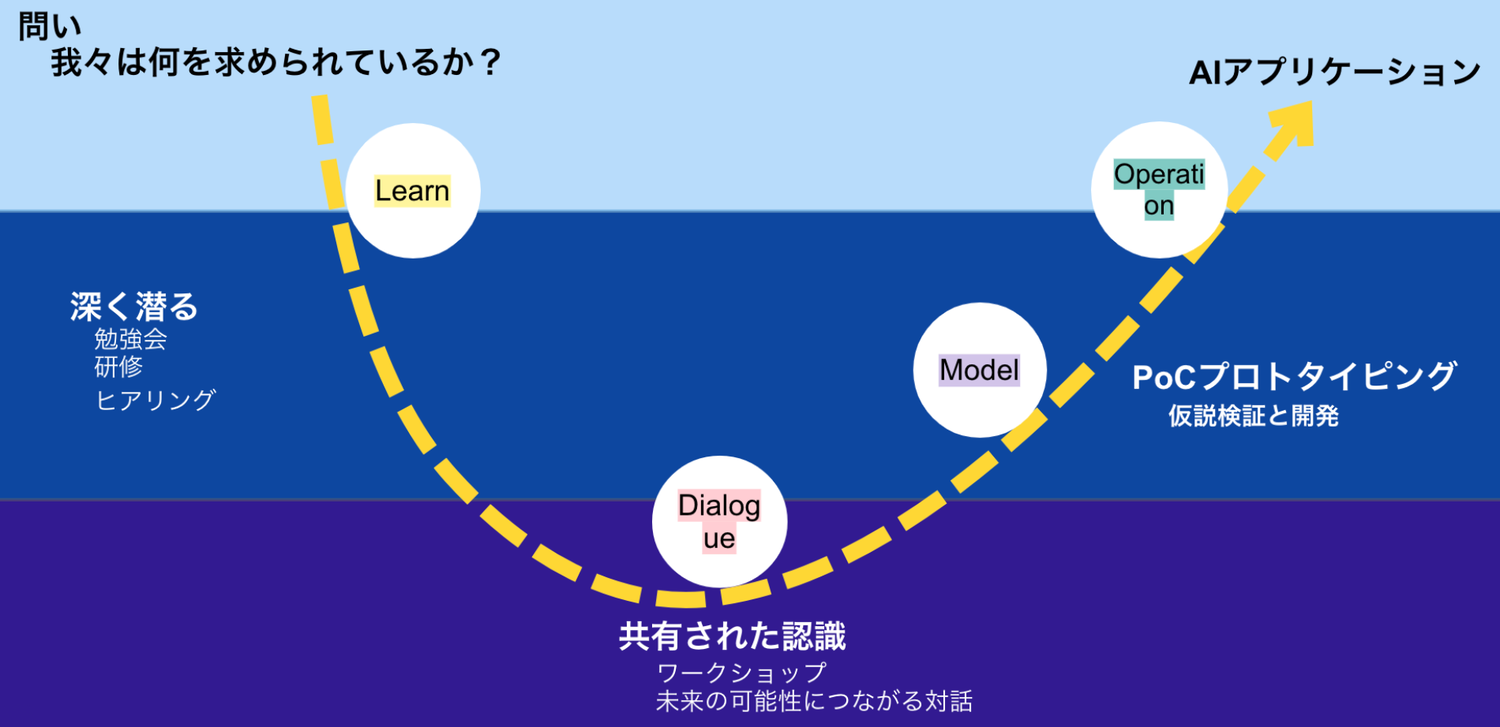 問い
我々は何を求められているか？

AIアプリケーション

Learn

Operation

深く潜る
勉強会
研修
ヒアリング

Model

PoCプロトタイピング
仮説検証と開発

Dialogue

共有された認識
ワークショップ
未来の可能性につながる対話